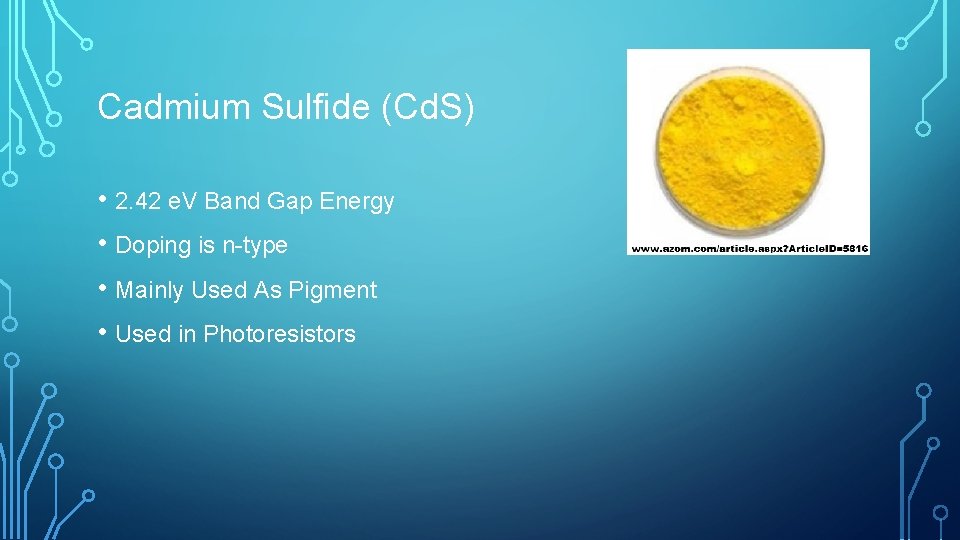 Cadmium Sulfide (CdS)

• 2.42 eV Band Gap Energy
• Doping is n-type
• Mainly Used As Pigment
• Used in Photoresistors

www.azom.com/article.aspx?ArticleID=5816